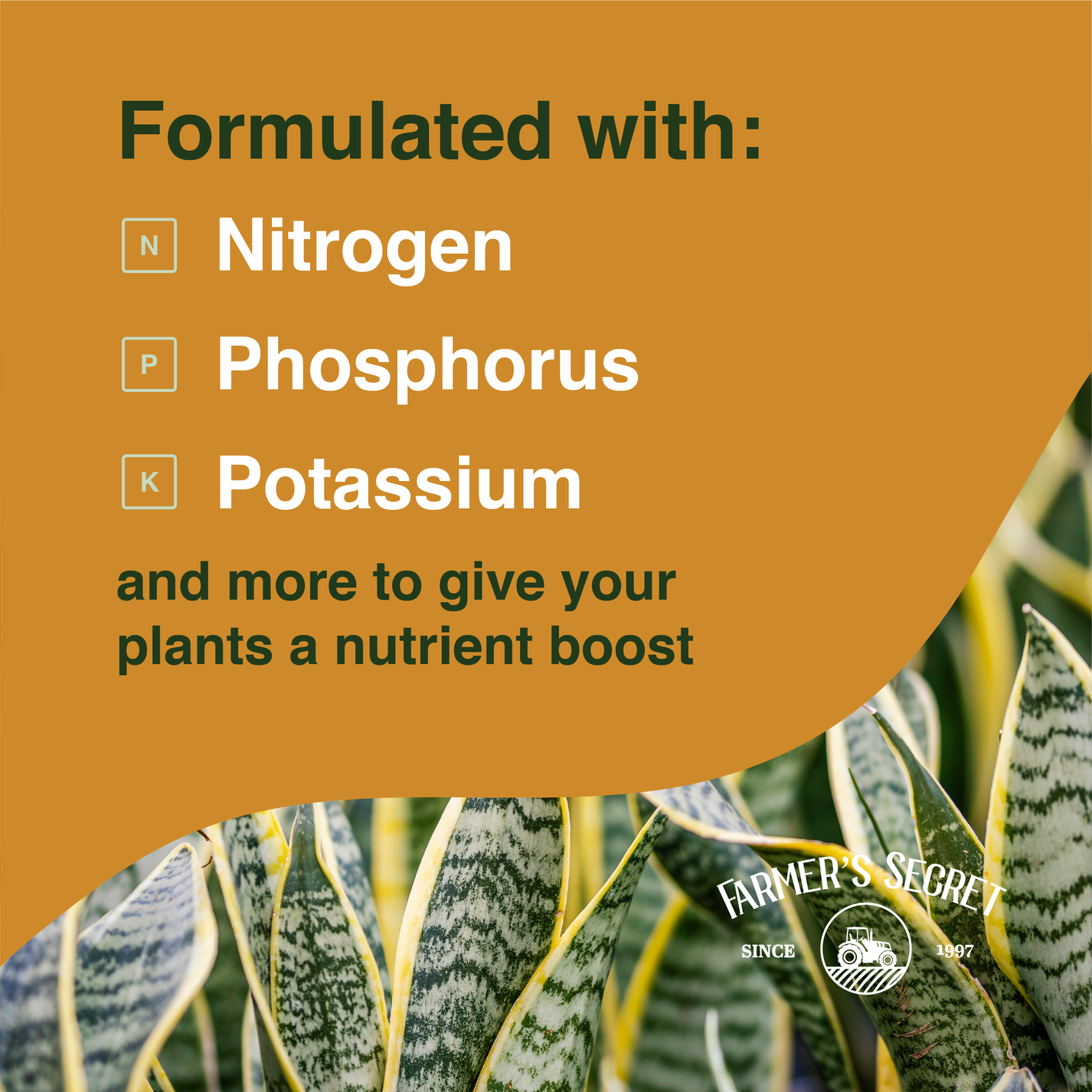 Formulated with:

N Nitrogen

P Phosphorus

K Potassium

and more to give your plants a nutrient boost

FARMER'S SECRET
SINCE 1997